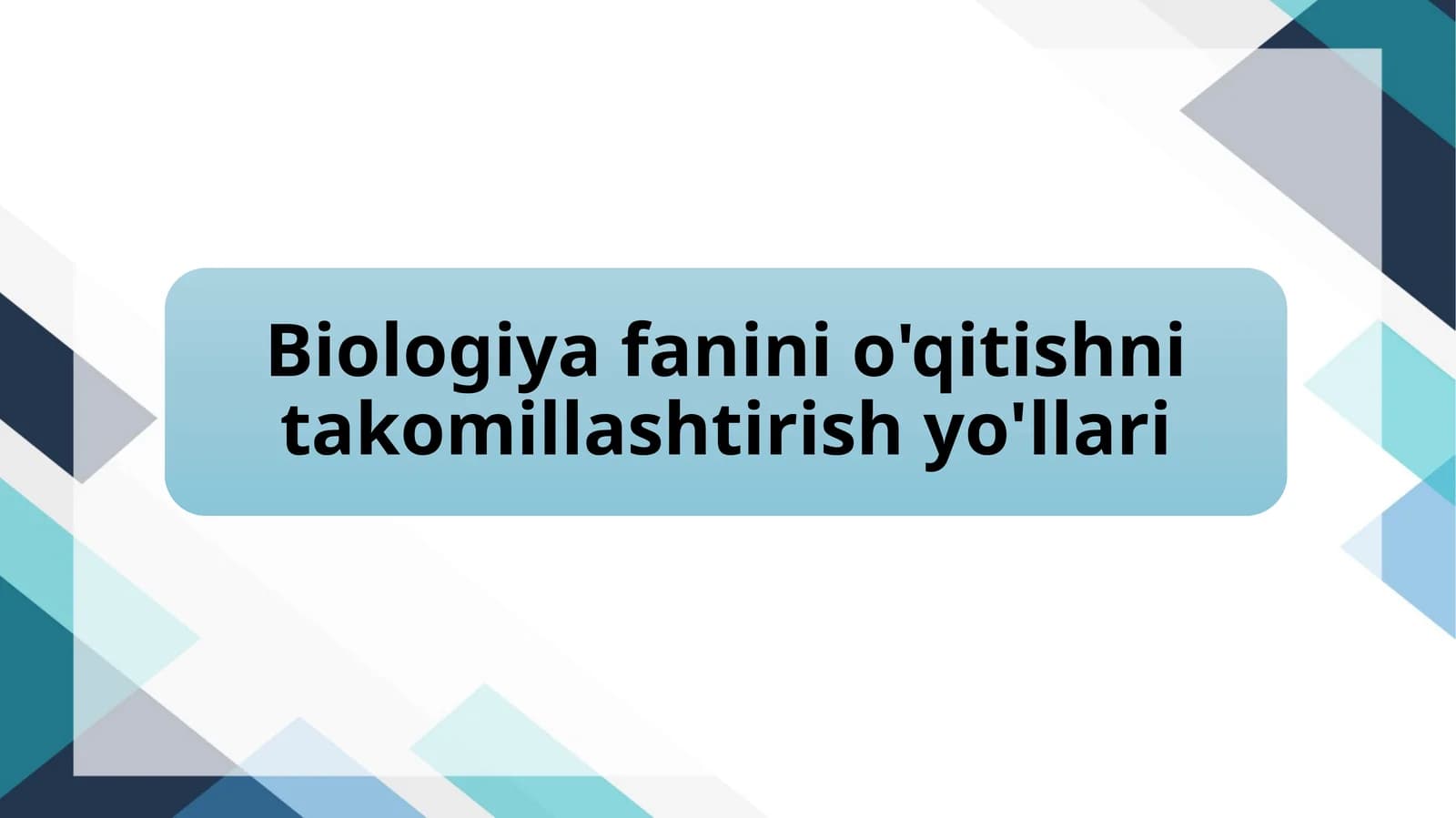 Biologiya fanini o'qitishni takomillashtirish yo'llari